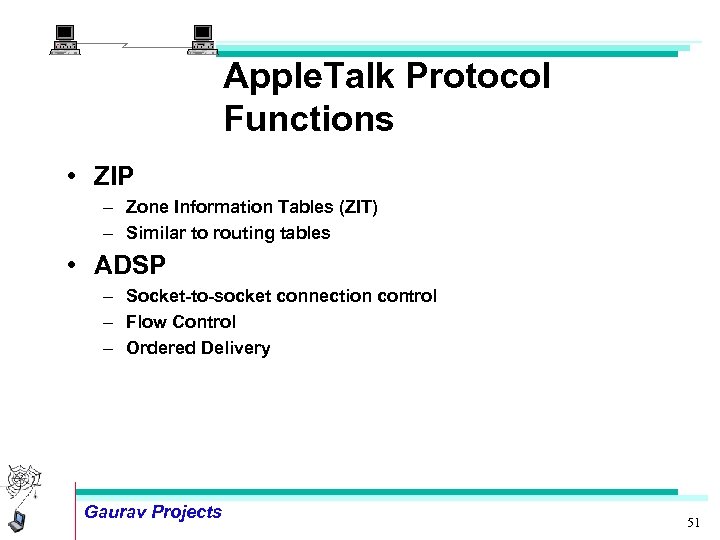 AppleTalk Protocol Functions

• ZIP
– Zone Information Tables (ZIT)
– Similar to routing tables

• ADSP
– Socket-to-socket connection control
– Flow Control
– Ordered Delivery

Gaurav Projects

51